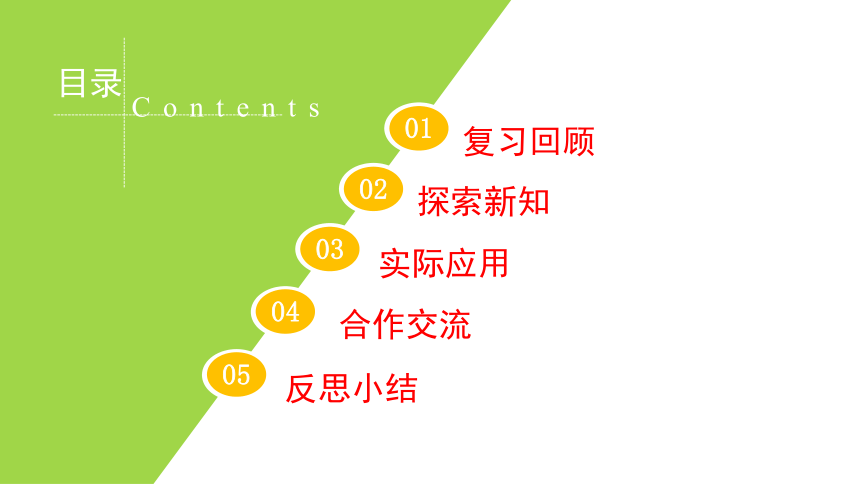 目录
Contents

01 复习回顾

02 探索新知

03 实际应用

04 合作交流

05 反思小结